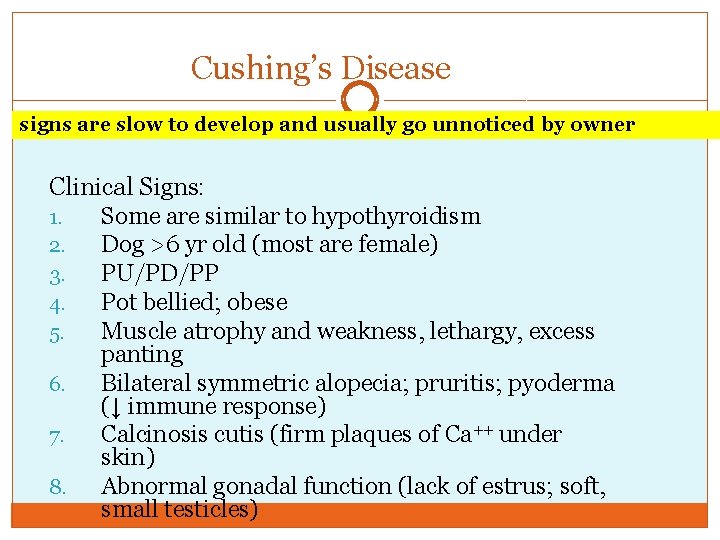 Cushing's Disease

signs are slow to develop and usually go unnoticed by owner

Clinical Signs:
1. Some are similar to hypothyroidism
2. Dog >6 yr old (most are female)
3. PU/PD/PP
4. Pot bellied; obese
5. Muscle atrophy and weakness, lethargy, excess panting
6. Bilateral symmetric alopecia; pruritis; pyoderma (↓ immune response)
7. Calcinosis cutis (firm plaques of $Ca^{++}$ under skin)
8. Abnormal gonadal function (lack of estrus; soft, small testicles)